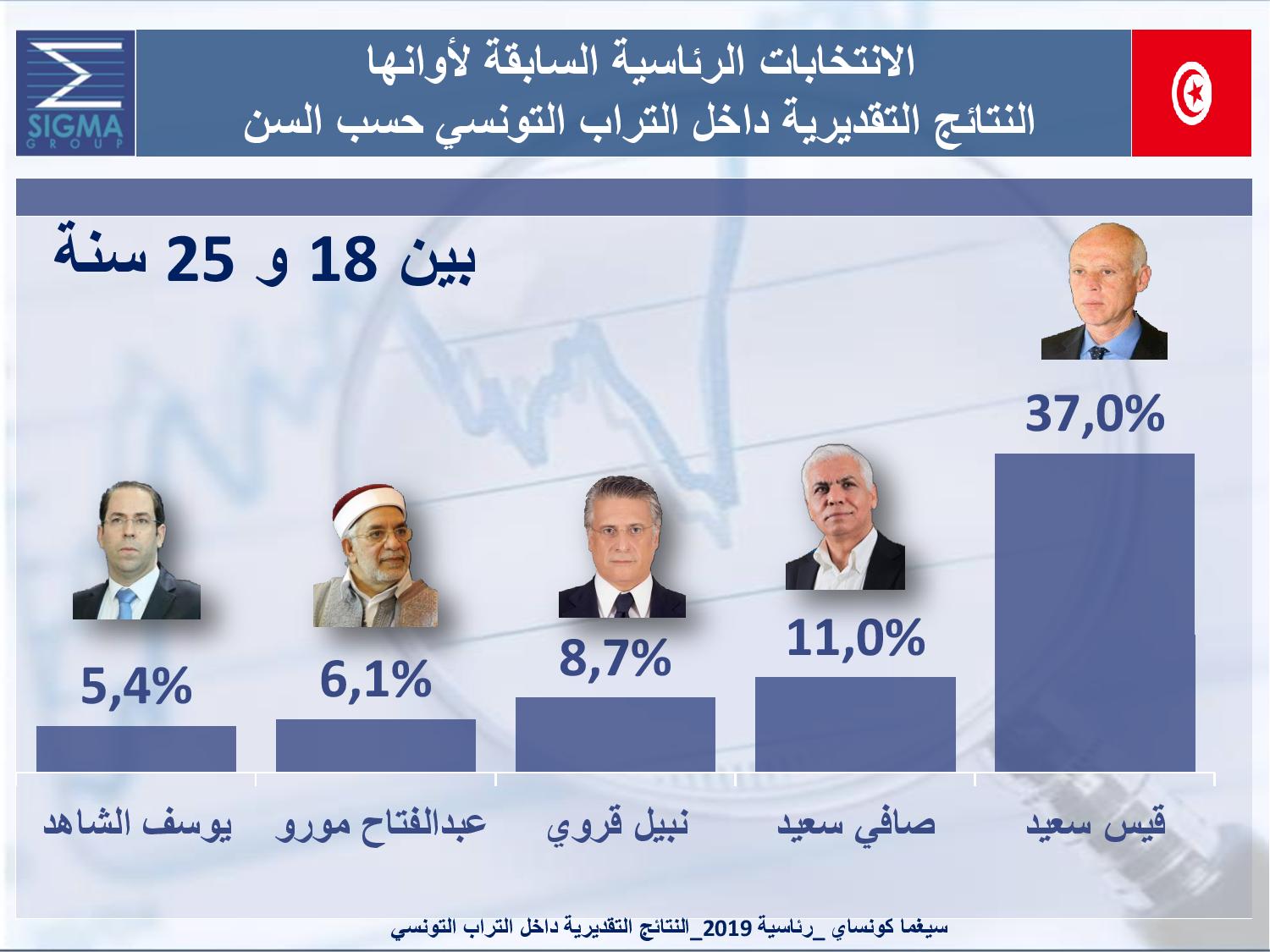 SIGMA
GROUP

الانتخابات الرئاسية السابقة لأوانها
النتائج التقديرية داخل التراب التونسي حسب السن

بين 18 و 25 سنة

37,0%
11,0%
8,7%
6,1%
5,4%

قيس سعيد
صافي سعيد
نبيل قروي
عبدالفتاح مورو
يوسف الشاهد

سيغما كونساي _رئاسية 2019_النتائج التقديرية داخل التراب التونسي